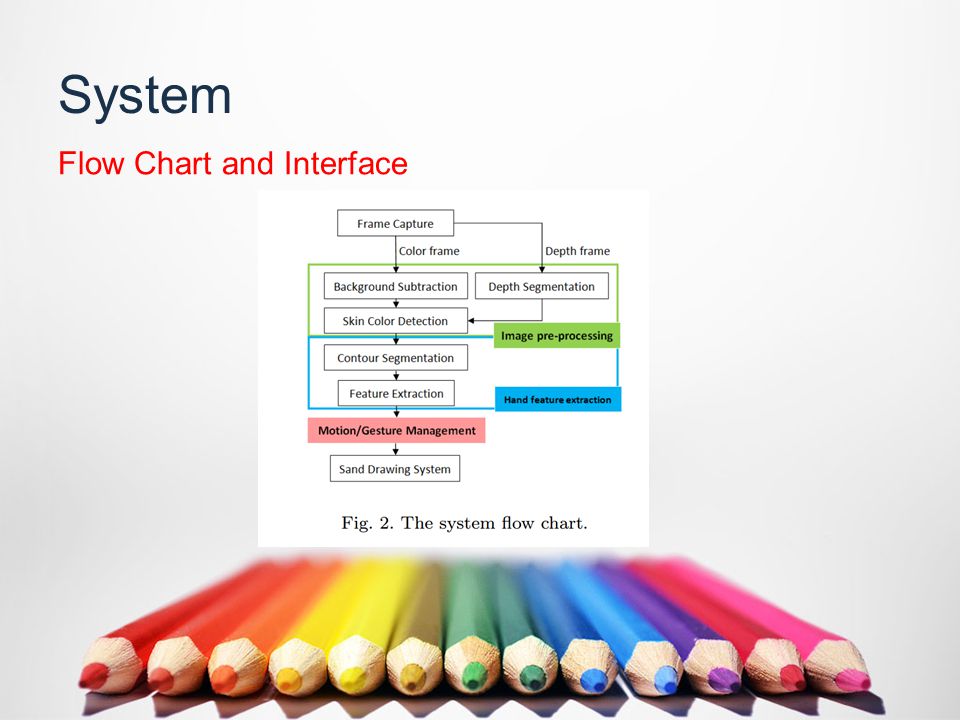 System

Flow Chart and Interface

Frame Capture

Color frame

Depth frame

Background Subtraction

Depth Segmentation

Skin Color Detection

Image pre-processing

Contour Segmentation

Feature Extraction

Hand feature extraction

Motion/Gesture Management

Sand Drawing System

Fig. 2. The system flow chart.